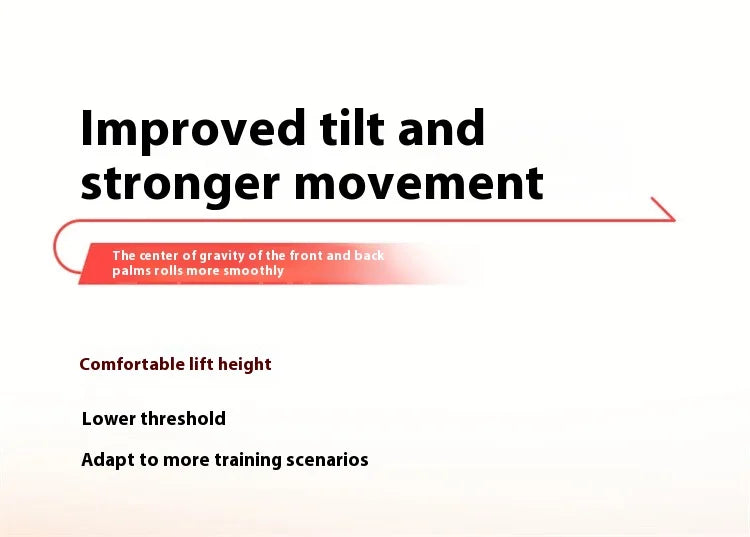 Improved tilt and stronger movement

The center of gravity of the front and back palms rolls more smoothly

Comfortable lift height

Lower threshold

Adapt to more training scenarios